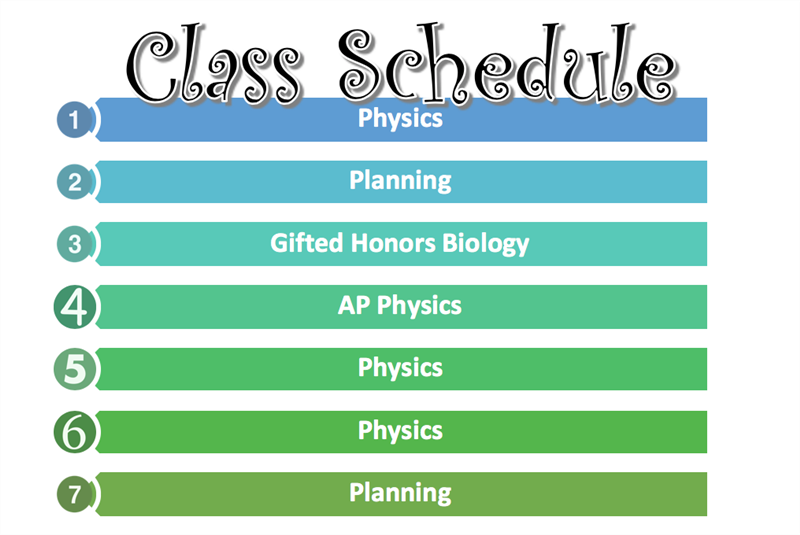 Class Schedule

1 Physics

2 Planning

3 Gifted Honors Biology

4 AP Physics

5 Physics

6 Physics

7 Planning